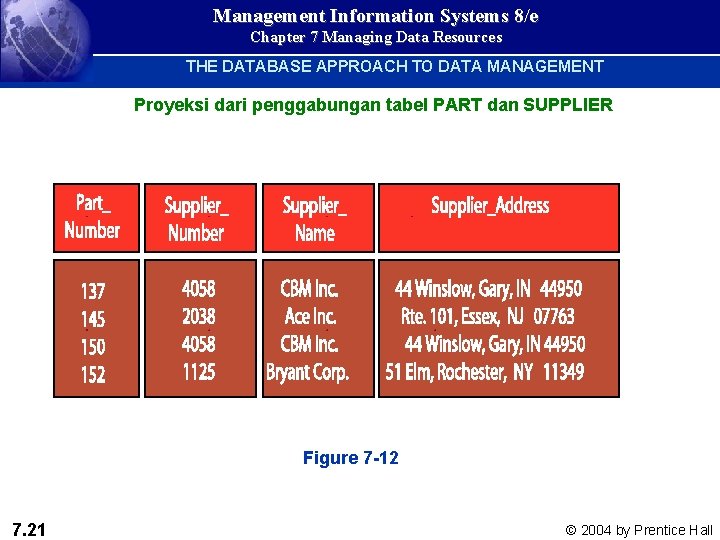 Management Information Systems 8/e
Chapter 7 Managing Data Resources

THE DATABASE APPROACH TO DATA MANAGEMENT

Proyeksi dari penggabungan tabel PART dan SUPPLIER

| Part_ Number | Supplier_ Number | Supplier_ Name | Supplier_Address |
|---|---|---|---|
| 137 | 4058 | CBM Inc. | 44 Winslow, Gary, IN 44950 |
| 145 | 2038 | Ace Inc. | Rte. 101, Essex, NJ 07763 |
| 150 | 4058 | CBM Inc. | 44 Winslow, Gary, IN 44950 |
| 152 | 1125 | Bryant Corp. | 51 Elm, Rochester, NY 11349 |

Figure 7-12

7.21

© 2004 by Prentice Hall